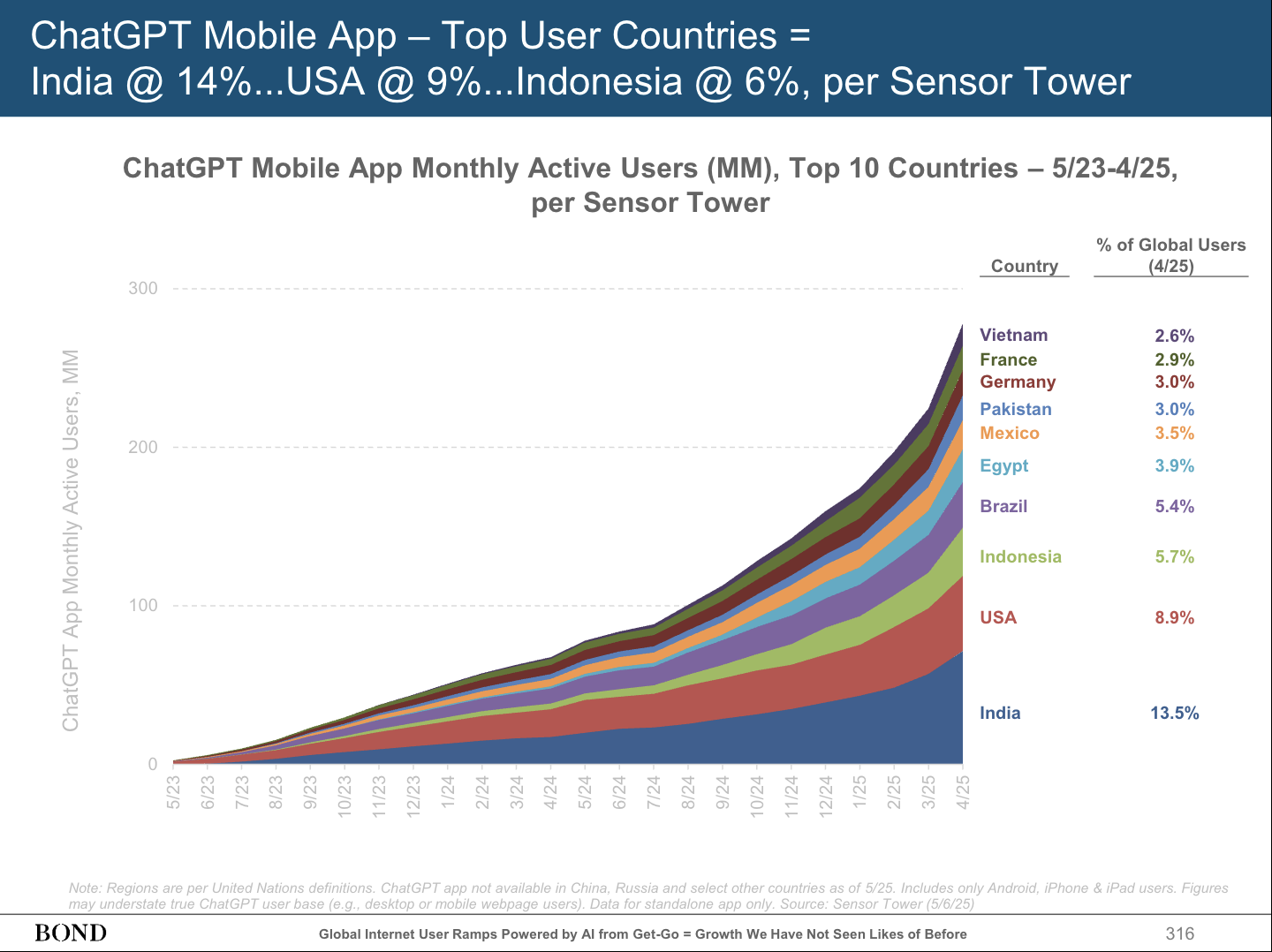 ChatGPT Mobile App – Top User Countries = India @ 14%...USA @ 9%...Indonesia @ 6%, per Sensor Tower

ChatGPT Mobile App Monthly Active Users (MM), Top 10 Countries – 5/23-4/25, per Sensor Tower

ChatGPT App Monthly Active Users, MM

300
200
100
0

5/23 6/23 7/23 8/23 9/23 10/23 11/23 12/23 1/24 2/24 3/24 4/24 5/24 6/24 7/24 8/24 9/24 10/24 11/24 12/24 1/25 2/25 3/25 4/25

| Country | % of Global Users (4/25) |
|---|---|
| Vietnam | 2.6% |
| France | 2.9% |
| Germany | 3.0% |
| Pakistan | 3.0% |
| Mexico | 3.5% |
| Egypt | 3.9% |
| Brazil | 5.4% |
| Indonesia | 5.7% |
| USA | 8.9% |
| India | 13.5% |

Note: Regions are per United Nations definitions. ChatGPT app not available in China, Russia and select other countries as of 5/25. Includes only Android, iPhone & iPad users. Figures may understate true ChatGPT user base (e.g., desktop or mobile webpage users). Data for standalone app only. Source: Sensor Tower (5/6/25)

BOND

Global Internet User Ramps Powered by AI from Get-Go = Growth We Have Not Seen Likes of Before

316